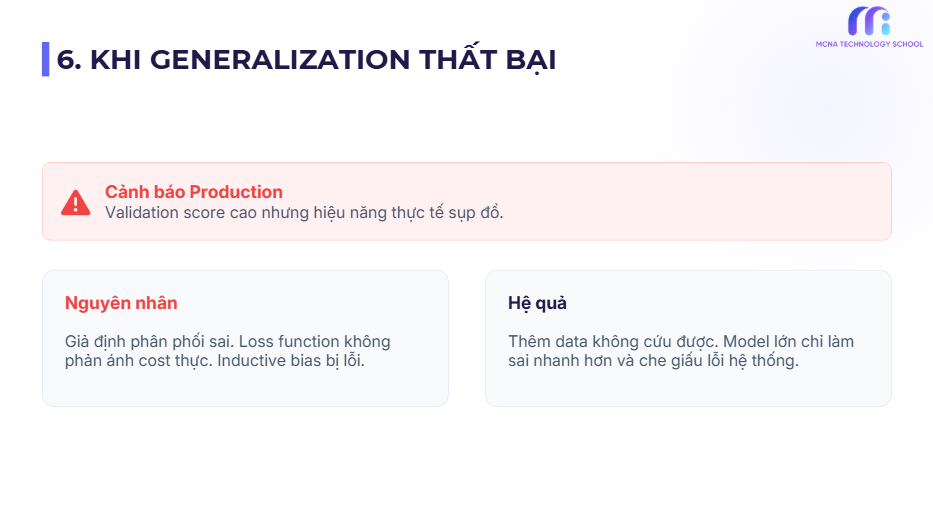 MCNA TECHNOLOGY SCHOOL

6. KHI GENERALIZATION THẤT BẠI

Cảnh báo Production
Validation score cao nhưng hiệu năng thực tế sụp đổ.

Nguyên nhân

Giả định phân phối sai. Loss function không phản ánh cost thực. Inductive bias bị lỗi.

Hệ quả

Thêm data không cứu được. Model lớn chỉ làm sai nhanh hơn và che giấu lỗi hệ thống.